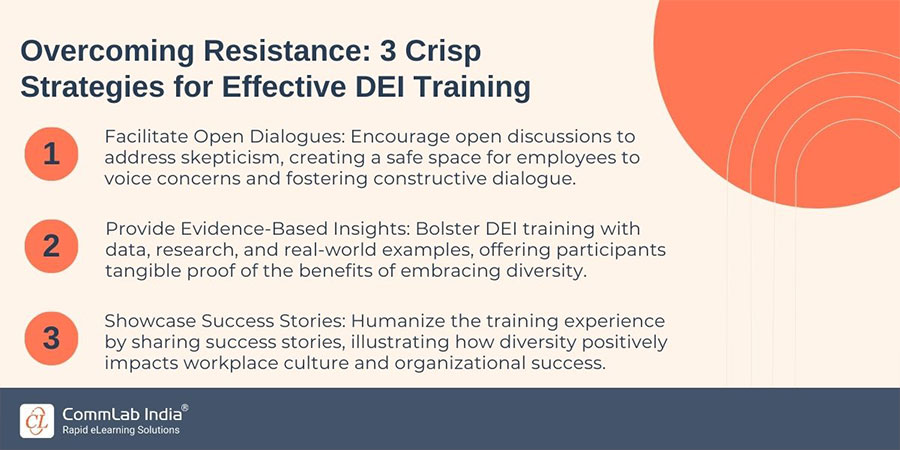 Overcoming Resistance: 3 Crisp Strategies for Effective DEI Training

1 Facilitate Open Dialogues: Encourage open discussions to address skepticism, creating a safe space for employees to voice concerns and fostering constructive dialogue.

2 Provide Evidence-Based Insights: Bolster DEI training with data, research, and real-world examples, offering participants tangible proof of the benefits of embracing diversity.

3 Showcase Success Stories: Humanize the training experience by sharing success stories, illustrating how diversity positively impacts workplace culture and organizational success.

CL CommLab India®
Rapid eLearning Solutions